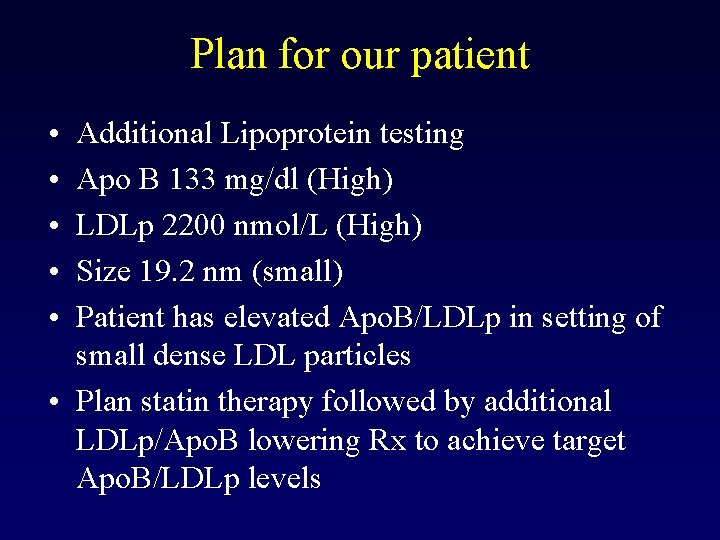 Plan for our patient

• Additional Lipoprotein testing
• Apo B 133 mg/dl (High)
• LDLp 2200 nmol/L (High)
• Size 19.2 nm (small)
• Patient has elevated ApoB/LDLp in setting of small dense LDL particles
• Plan statin therapy followed by additional LDLp/ApoB lowering Rx to achieve target ApoB/LDLp levels